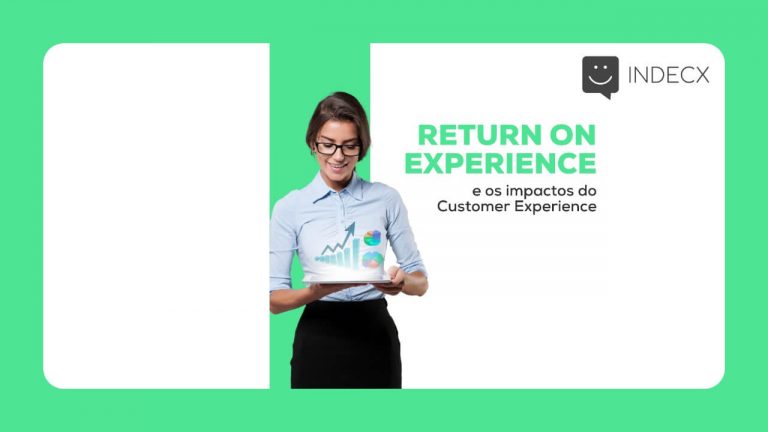 INDECX

RETURN ON EXPERIENCE

e os impactos do Customer Experience